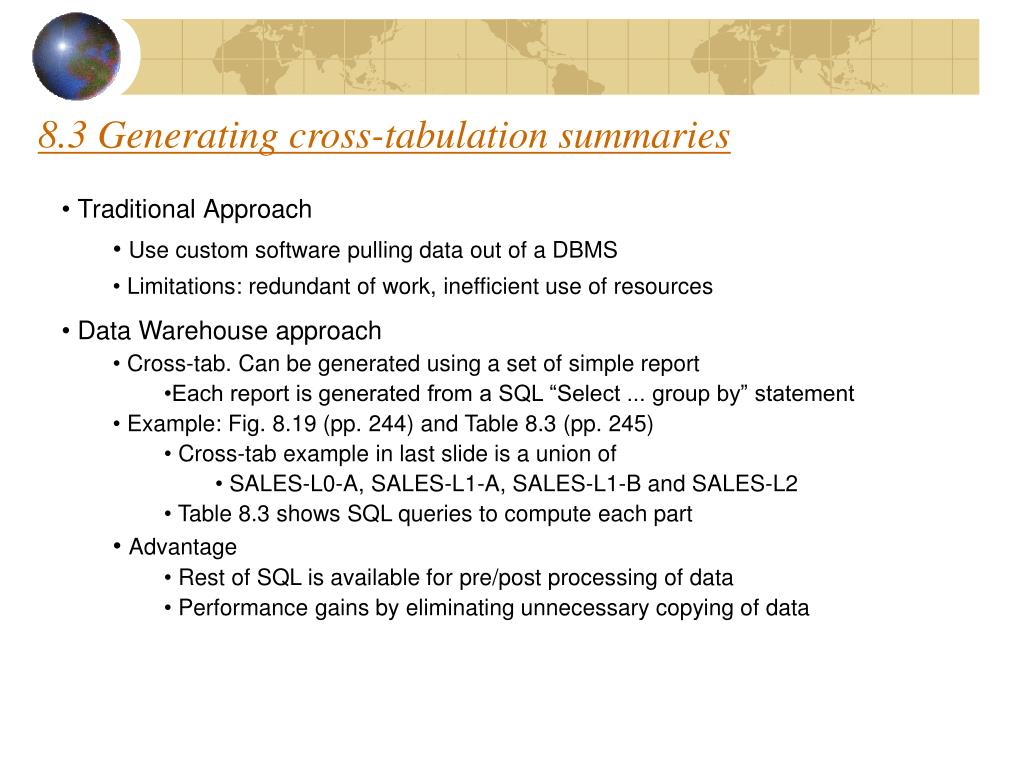 8.3 Generating cross-tabulation summaries

• Traditional Approach

• Use custom software pulling data out of a DBMS

• Limitations: redundant of work, inefficient use of resources

• Data Warehouse approach

• Cross-tab. Can be generated using a set of simple report

•Each report is generated from a SQL “Select ... group by” statement

• Example: Fig. 8.19 (pp. 244) and Table 8.3 (pp. 245)

• Cross-tab example in last slide is a union of

• SALES-L0-A, SALES-L1-A, SALES-L1-B and SALES-L2

• Table 8.3 shows SQL queries to compute each part

• Advantage

• Rest of SQL is available for pre/post processing of data

• Performance gains by eliminating unnecessary copying of data